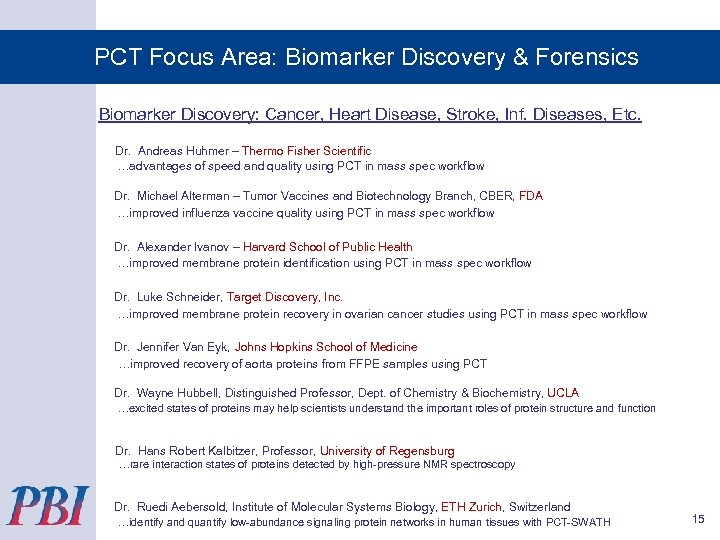 PCT Focus Area: Biomarker Discovery & Forensics

Biomarker Discovery: Cancer, Heart Disease, Stroke, Inf. Diseases, Etc.

Dr. Andreas Huhmer – Thermo Fisher Scientific
…advantages of speed and quality using PCT in mass spec workflow

Dr. Michael Alterman – Tumor Vaccines and Biotechnology Branch, CBER, FDA
…improved influenza vaccine quality using PCT in mass spec workflow

Dr. Alexander Ivanov – Harvard School of Public Health
…improved membrane protein identification using PCT in mass spec workflow

Dr. Luke Schneider, Target Discovery, Inc.
…improved membrane protein recovery in ovarian cancer studies using PCT in mass spec workflow

Dr. Jennifer Van Eyk, Johns Hopkins School of Medicine
…improved recovery of aorta proteins from FFPE samples using PCT

Dr. Wayne Hubbell, Distinguished Professor, Dept. of Chemistry & Biochemistry, UCLA
…excited states of proteins may help scientists understand the important roles of protein structure and function

Dr. Hans Robert Kalbitzer, Professor, University of Regensburg
…rare interaction states of proteins detected by high-pressure NMR spectroscopy

PBI

Dr. Ruedi Aebersold, Institute of Molecular Systems Biology, ETH Zurich, Switzerland
…identify and quantify low-abundance signaling protein networks in human tissues with PCT-SWATH

15